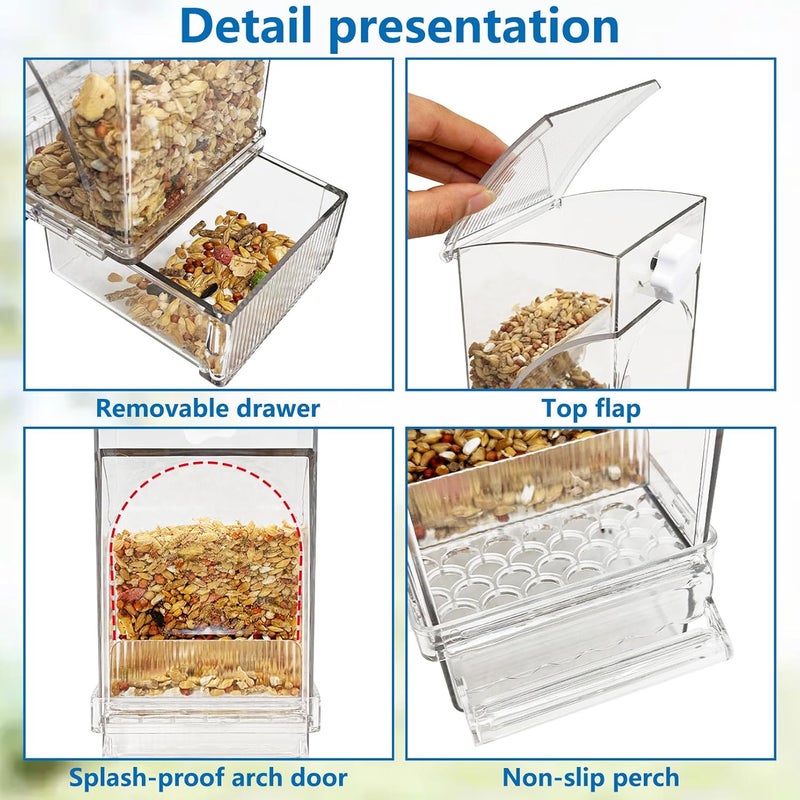 Detail presentation

Removable drawer

Top flap

Splash-proof arch door

Non-slip perch